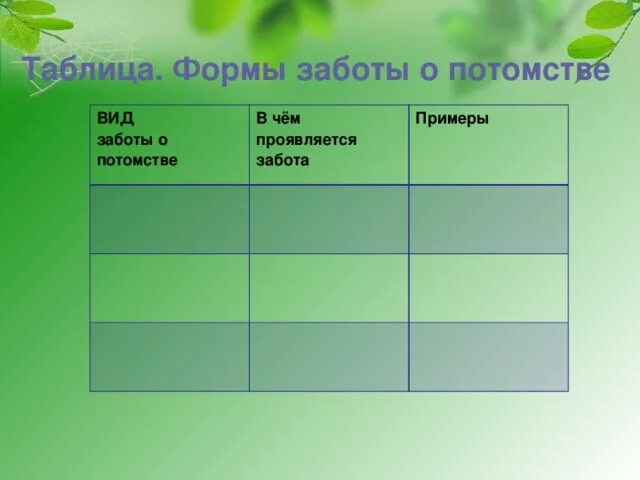 Таблица. Формы заботы о потомстве

| ВИД заботы о потомстве | В чём проявляется забота | Примеры |
|---|---|---|
| | | |
| | | |
| | | |